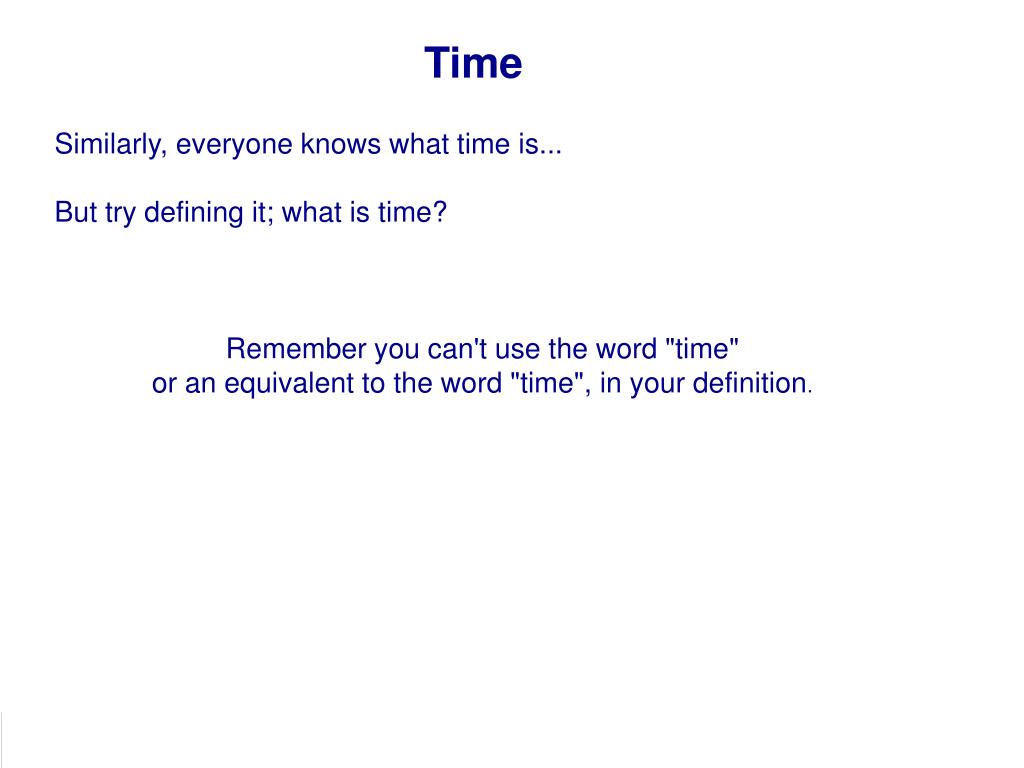 Time

Similarly, everyone knows what time is...

But try defining it; what is time?

Remember you can't use the word "time"
or an equivalent to the word "time", in your definition.